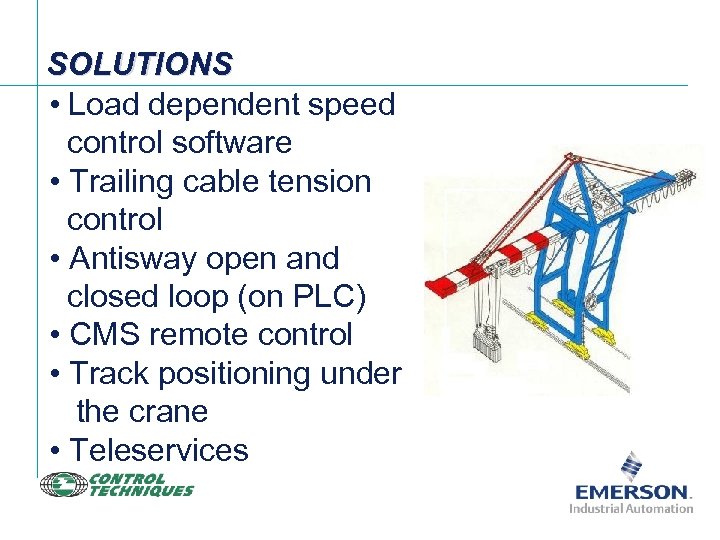 SOLUTIONS

• Load dependent speed control software
• Trailing cable tension control
• Antisway open and closed loop (on PLC)
• CMS remote control
• Track positioning under the crane
• Teleservices

CONTROL TECHNIQUES

EMERSON.
Industrial Automation